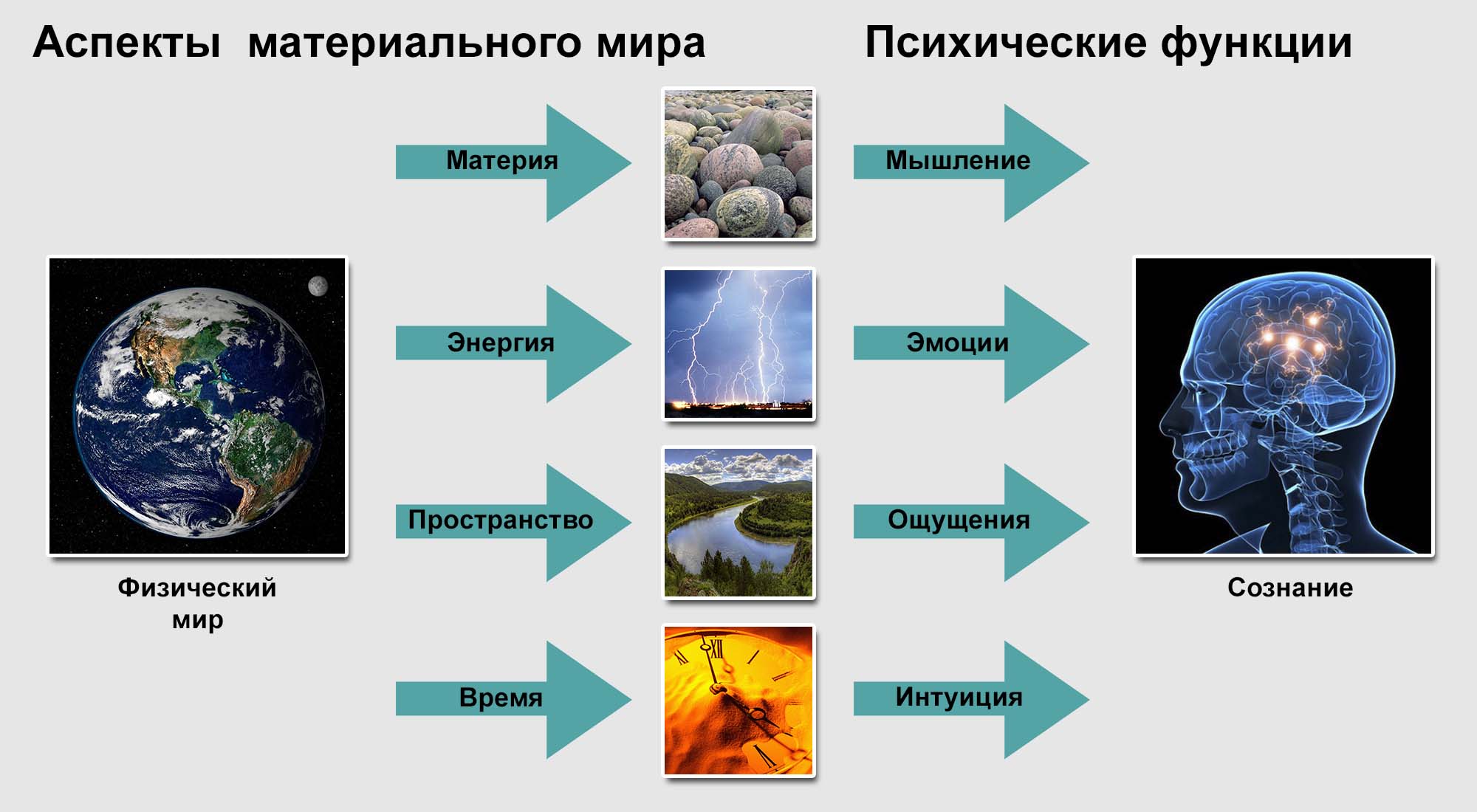 Аспекты материального мира

Психические функции

Материя

Мышление

Энергия

Эмоции

Пространство

Ощущения

Время

Интуиция

Физический мир

Сознание